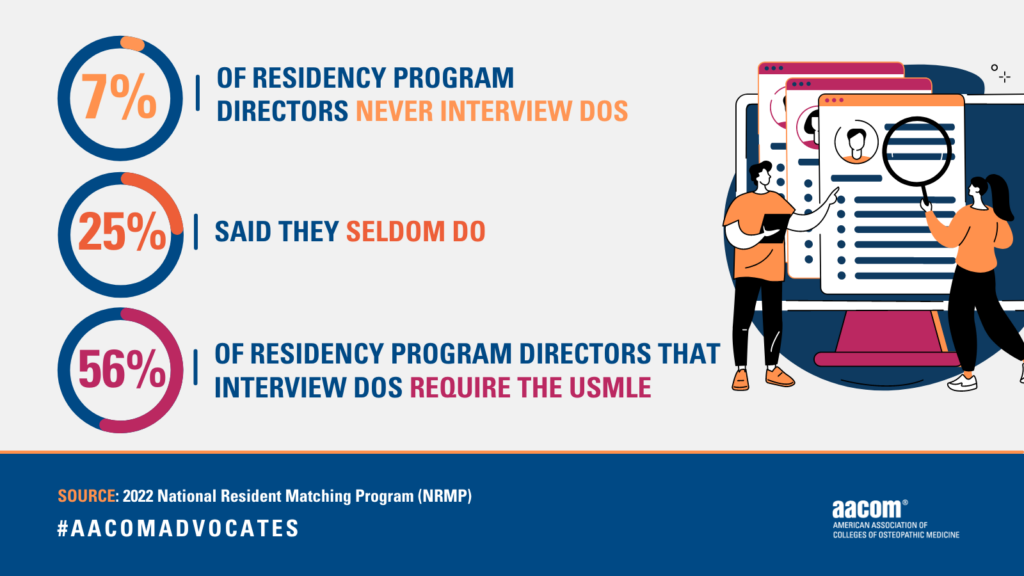 7%

OF RESIDENCY PROGRAM DIRECTORS NEVER INTERVIEW DOS

25%

SAID THEY SELDOM DO

56%

OF RESIDENCY PROGRAM DIRECTORS THAT INTERVIEW DOS REQUIRE THE USMLE

SOURCE: 2022 National Resident Matching Program (NRMP)

#AACOMADVOCATES

aacom®
AMERICAN ASSOCIATION OF COLLEGES OF OSTEOPATHIC MEDICINE